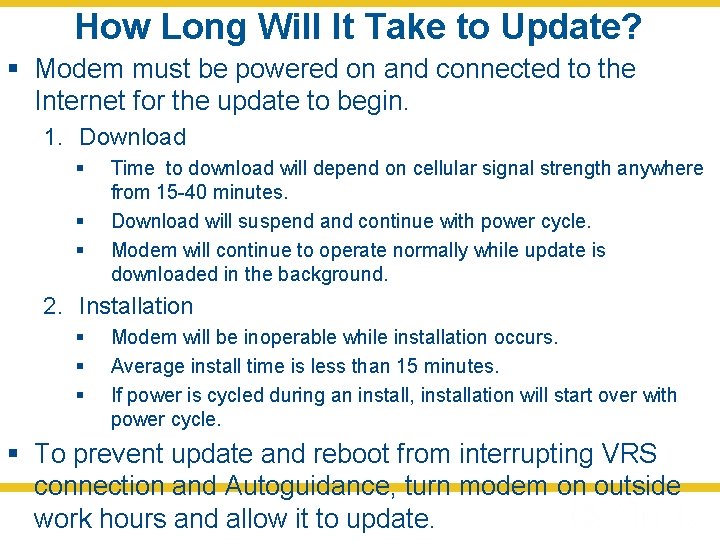 How Long Will It Take to Update?

▪ Modem must be powered on and connected to the Internet for the update to begin.

1. Download

▪ Time to download will depend on cellular signal strength anywhere from 15-40 minutes.

▪ Download will suspend and continue with power cycle.

▪ Modem will continue to operate normally while update is downloaded in the background.

2. Installation

▪ Modem will be inoperable while installation occurs.

▪ Average install time is less than 15 minutes.

▪ If power is cycled during an install, installation will start over with power cycle.

▪ To prevent update and reboot from interrupting VRS connection and Autoguidance, turn modem on outside work hours and allow it to update.